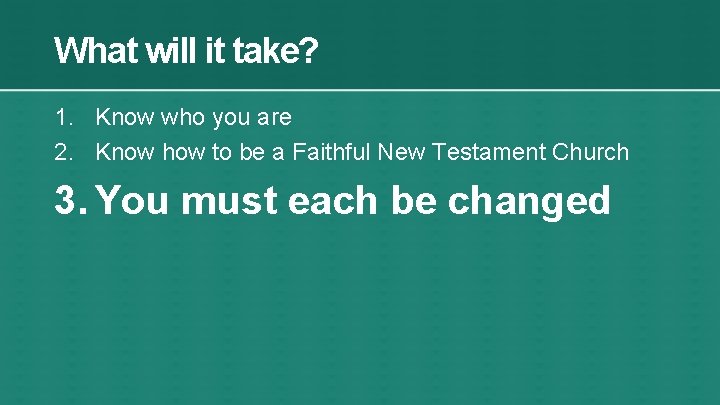 What will it take?

1. Know who you are
2. Know how to be a Faithful New Testament Church
3. You must each be changed